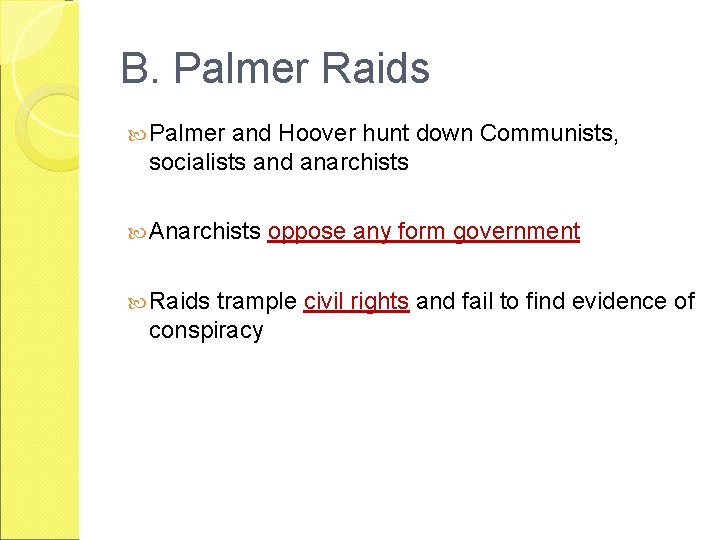 B. Palmer Raids

Palmer and Hoover hunt down Communists, socialists and anarchists

Anarchists oppose any form government

Raids trample civil rights and fail to find evidence of conspiracy